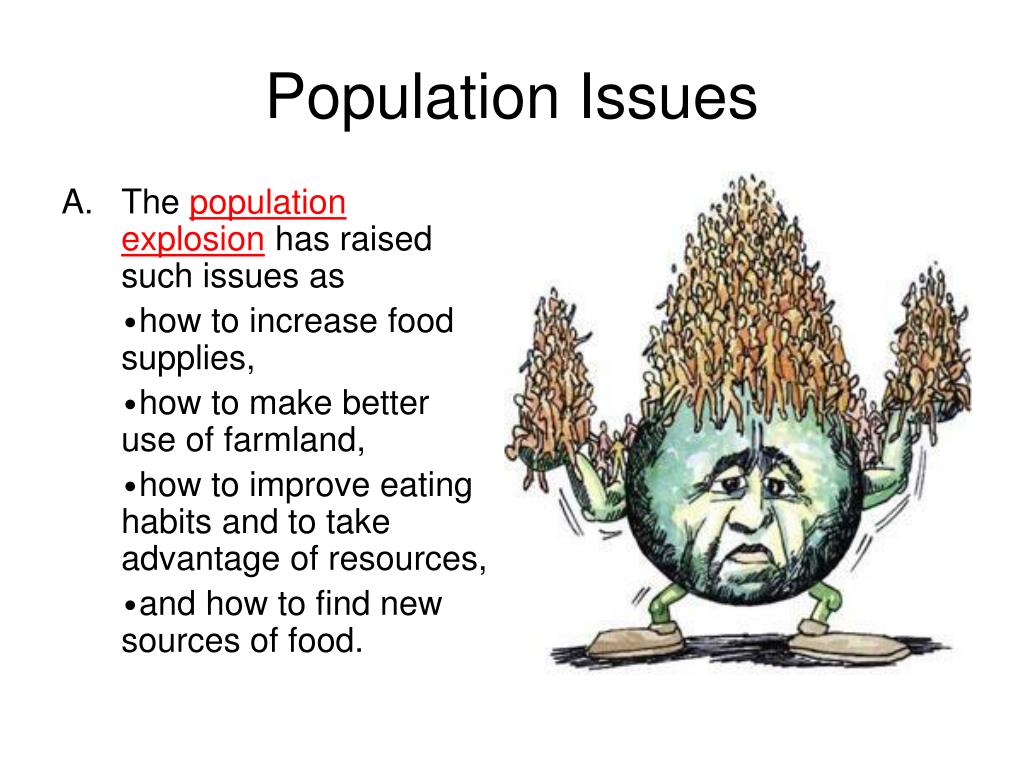 Population Issues

A. The population explosion has raised such issues as

•how to increase food supplies,

•how to make better use of farmland,

•how to improve eating habits and to take advantage of resources,

•and how to find new sources of food.